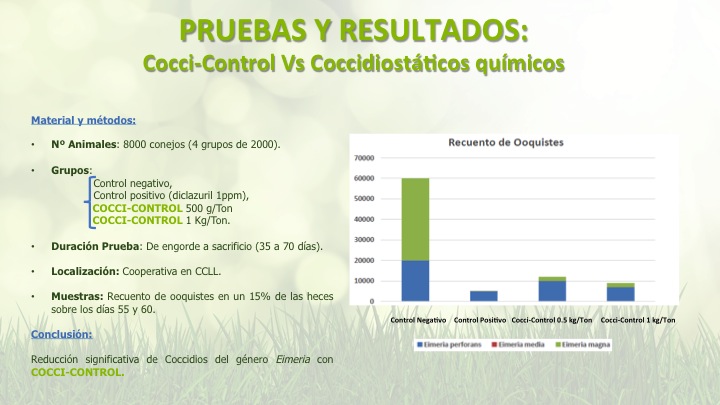 PRUEBAS Y RESULTADOS:
Cocci-Control Vs Coccidiostáticos químicos

Material y métodos:

• Nº Animales: 8000 conejos (4 grupos de 2000).

• Grupos:
Control negativo,
Control positivo (diclazuril 1ppm),
COCCI-CONTROL 500 g/Ton
COCCI-CONTROL 1 Kg/Ton.

• Duración Prueba: De engorde a sacrificio (35 a 70 días).

• Localización: Cooperativa en CCLL.

• Muestras: Recuento de ooquistes en un 15% de las heces sobre los días 55 y 60.

Conclusión:

Reducción significativa de Coccidios del género Eimeria con COCCI-CONTROL.

Recuento de Ooquistes

70000
60000
50000
40000
30000
20000
10000
0

Control Negativo
Control Positivo
Cocci-Control 0.5 kg/Ton
Cocci-Control 1 kg/Ton

Eimeria perforans
Eimeria media
Eimeria magna